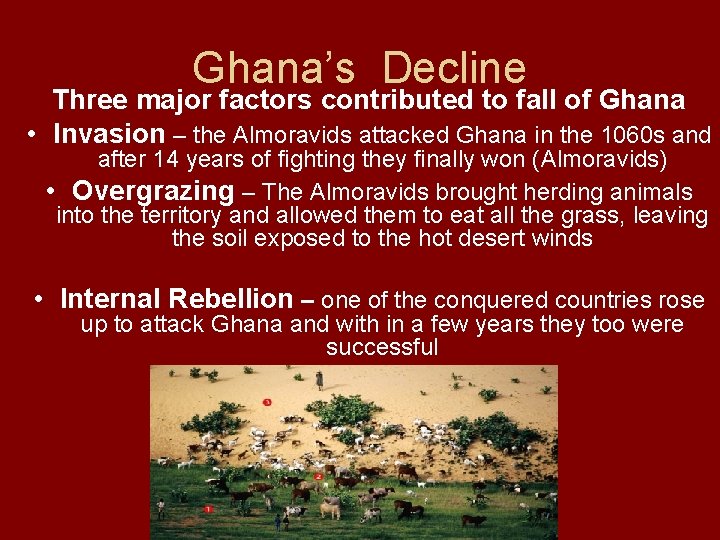 Ghana's Decline

Three major factors contributed to fall of Ghana

• Invasion – the Almoravids attacked Ghana in the 1060s and after 14 years of fighting they finally won (Almoravids)

• Overgrazing – The Almoravids brought herding animals into the territory and allowed them to eat all the grass, leaving the soil exposed to the hot desert winds

• Internal Rebellion – one of the conquered countries rose up to attack Ghana and with in a few years they too were successful

3

2

1